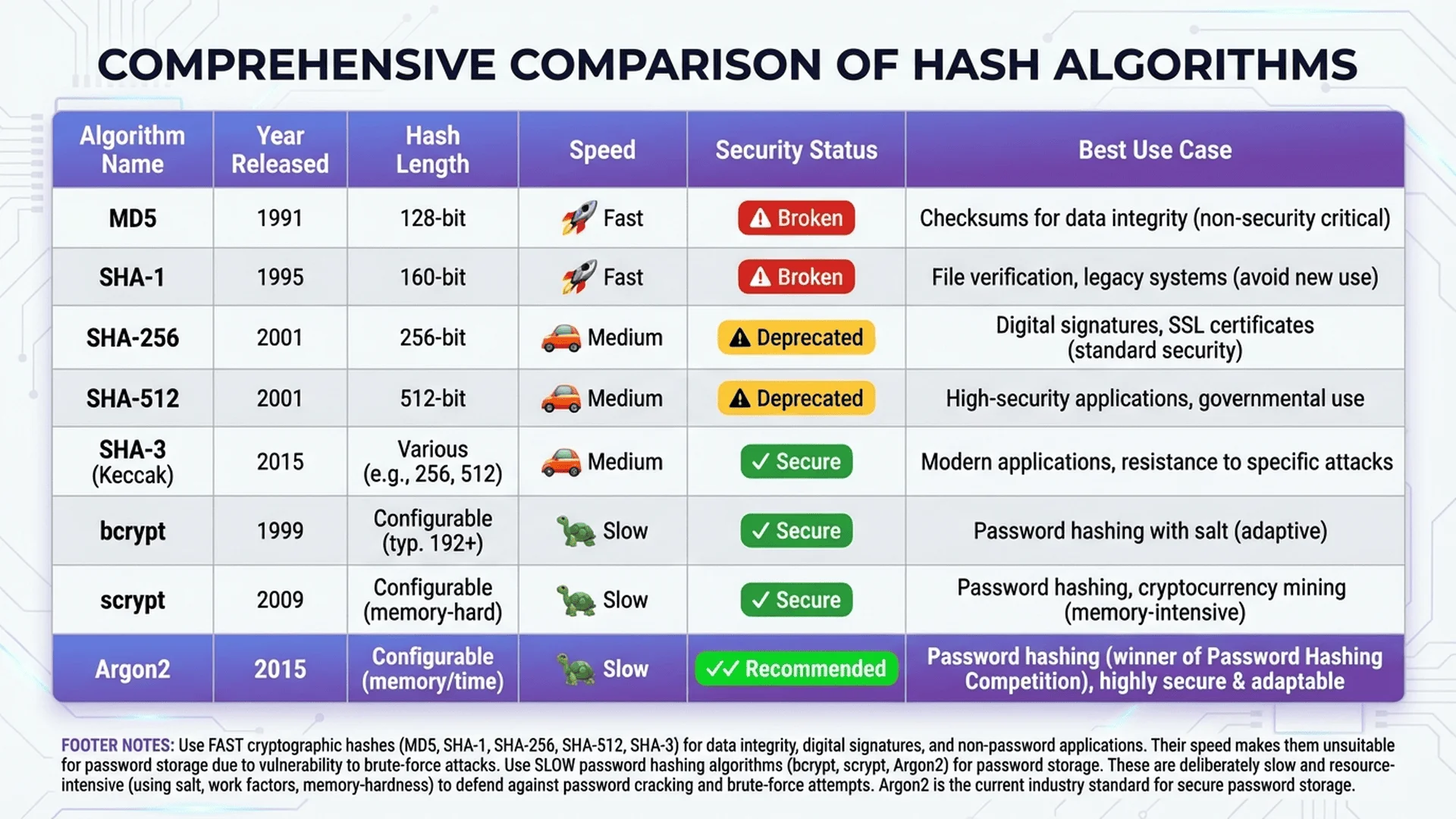 COMPREHENSIVE COMPARISON OF HASH ALGORITHMS

| Algorithm Name | Year Released | Hash Length | Speed | Security Status | Best Use Case |
|---|---|---|---|---|---|
| MD5 | 1991 | 128-bit | Fast | Broken | Checksums for data integrity (non-security critical) |
| SHA-1 | 1995 | 160-bit | Fast | Broken | File verification, legacy systems (avoid new use) |
| SHA-256 | 2001 | 256-bit | Medium | Deprecated | Digital signatures, SSL certificates (standard security) |
| SHA-512 | 2001 | 512-bit | Medium | Deprecated | High-security applications, governmental use |
| SHA-3 (Keccak) | 2015 | Various (e.g., 256, 512) | Medium | ✓ Secure | Modern applications, resistance to specific attacks |
| bcrypt | 1999 | Configurable (typ. 192+) | Slow | ✓ Secure | Password hashing with salt (adaptive) |
| scrypt | 2009 | Configurable (memory-hard) | Slow | ✓ Secure | Password hashing, cryptocurrency mining (memory-intensive) |
| Argon2 | 2015 | Configurable (memory/time) | Slow | ✓✓ Recommended | Password hashing (winner of Password Hashing Competition), highly secure & adaptable |

FOOTER NOTES: Use FAST cryptographic hashes (MD5, SHA-1, SHA-256, SHA-512, SHA-3) for data integrity, digital signatures, and non-password applications. Their speed makes them unsuitable for password storage due to vulnerability to brute-force attacks. Use SLOW password hashing algorithms (bcrypt, scrypt, Argon2) for password storage. These are deliberately slow and resource-intensive (using salt, work factors, memory-hardness) to defend against password cracking and brute-force attempts. Argon2 is the current industry standard for secure password storage.